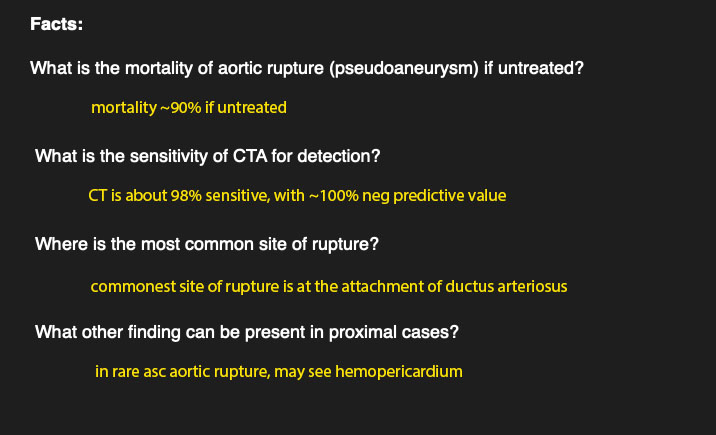 Facts:

What is the mortality of aortic rupture (pseudoaneurysm) if untreated?

mortality ~90% if untreated

What is the sensitivity of CTA for detection?

CT is about 98% sensitive, with ~100% neg predictive value

Where is the most common site of rupture?

commonest site of rupture is at the attachment of ductus arteriosus

What other finding can be present in proximal cases?

in rare asc aortic rupture, may see hemopericardium